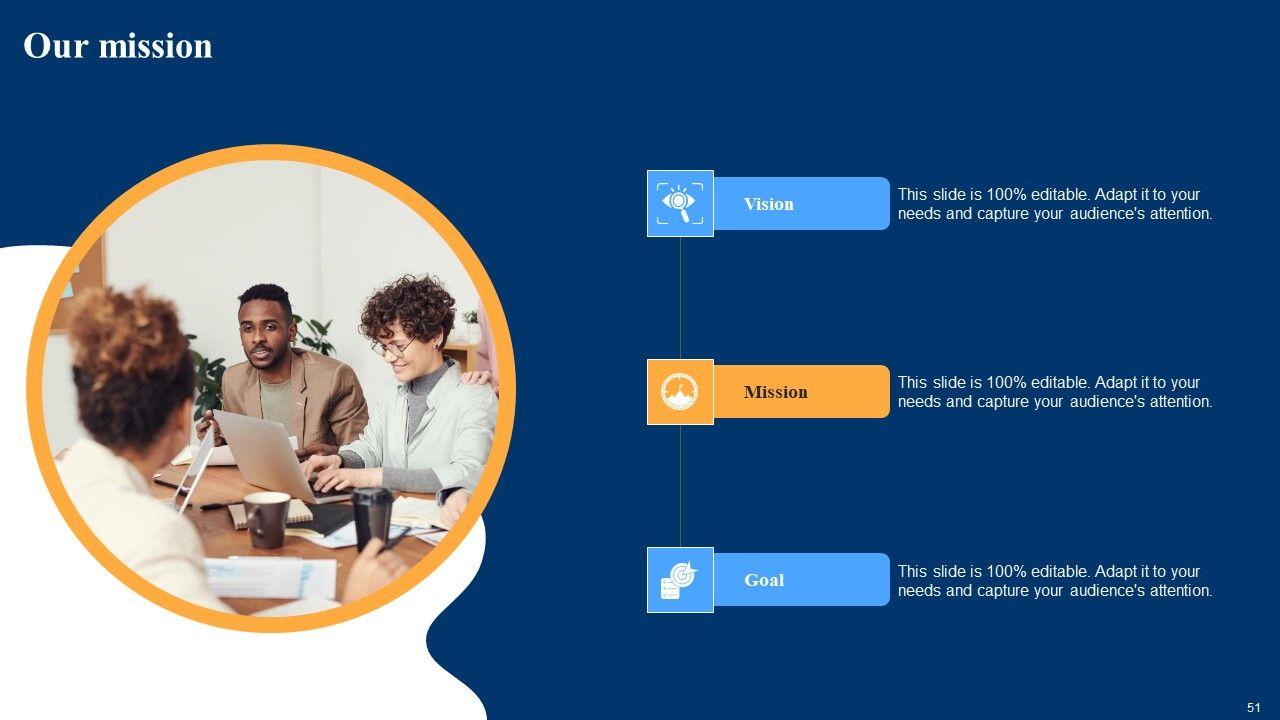 Our mission

Vision

This slide is 100% editable. Adapt it to your needs and capture your audience's attention.

Mission

This slide is 100% editable. Adapt it to your needs and capture your audience's attention.

Goal

This slide is 100% editable. Adapt it to your needs and capture your audience's attention.

51